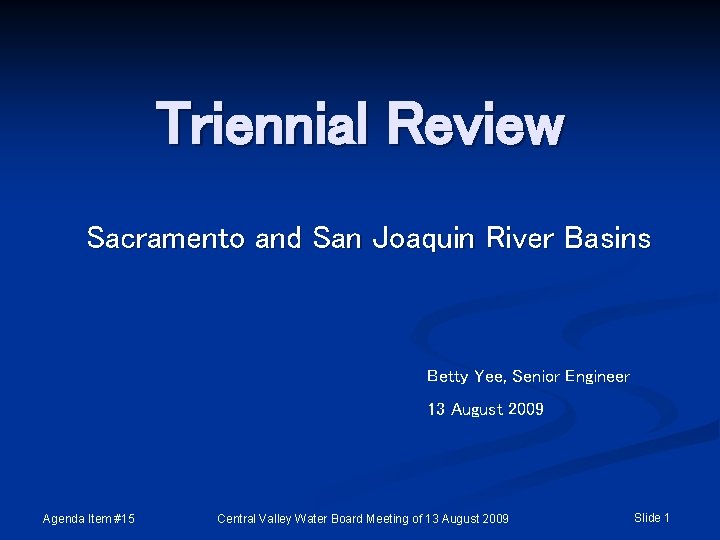 Triennial Review

Sacramento and San Joaquin River Basins

Betty Yee, Senior Engineer

13 August 2009

Agenda Item #15

Central Valley Water Board Meeting of 13 August 2009

Slide 1